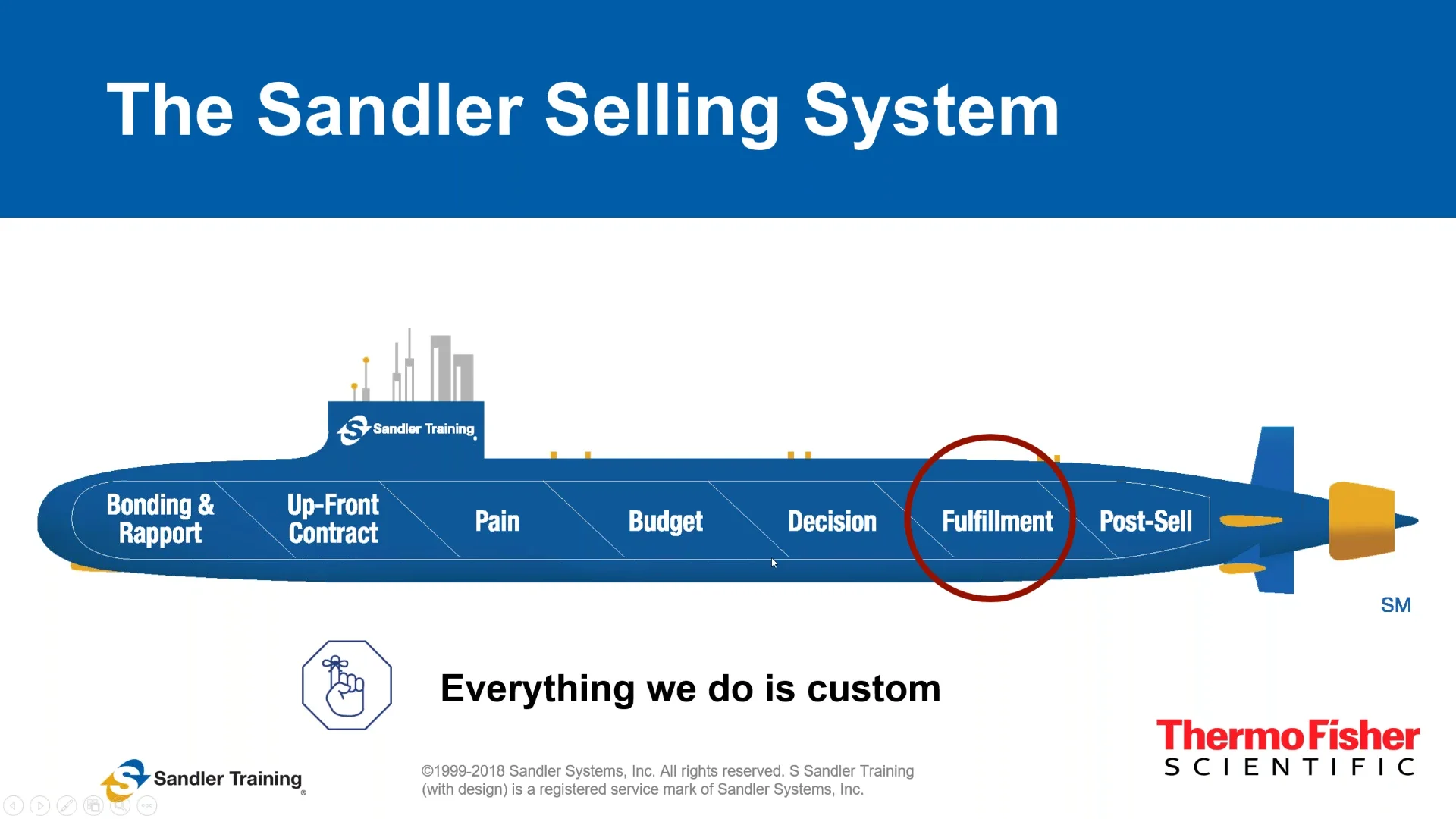 The Sandler Selling System

Sandler Training

Bonding & Rapport

Up-Front Contract

Pain

Budget

Decision

Fulfillment

Post-Sell

SM

Everything we do is custom

Sandler Training

©1999-2018 Sandler Systems, Inc. All rights reserved. S Sandler Training (with design) is a registered service mark of Sandler Systems, Inc.

ThermoFisher SCIENTIFIC